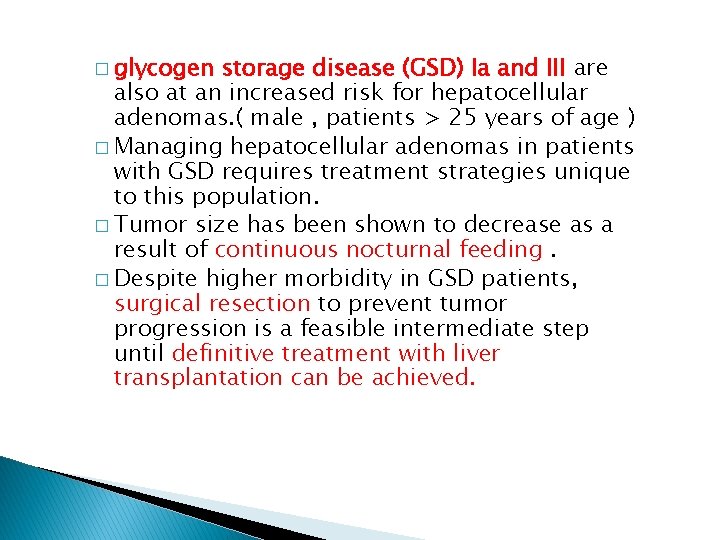 □ glycogen storage disease (GSD) Ia and III are also at an increased risk for hepatocellular adenomas.( male , patients > 25 years of age )

□ Managing hepatocellular adenomas in patients with GSD requires treatment strategies unique to this population.

□ Tumor size has been shown to decrease as a result of continuous nocturnal feeding .

□ Despite higher morbidity in GSD patients, surgical resection to prevent tumor progression is a feasible intermediate step until definitive treatment with liver transplantation can be achieved.